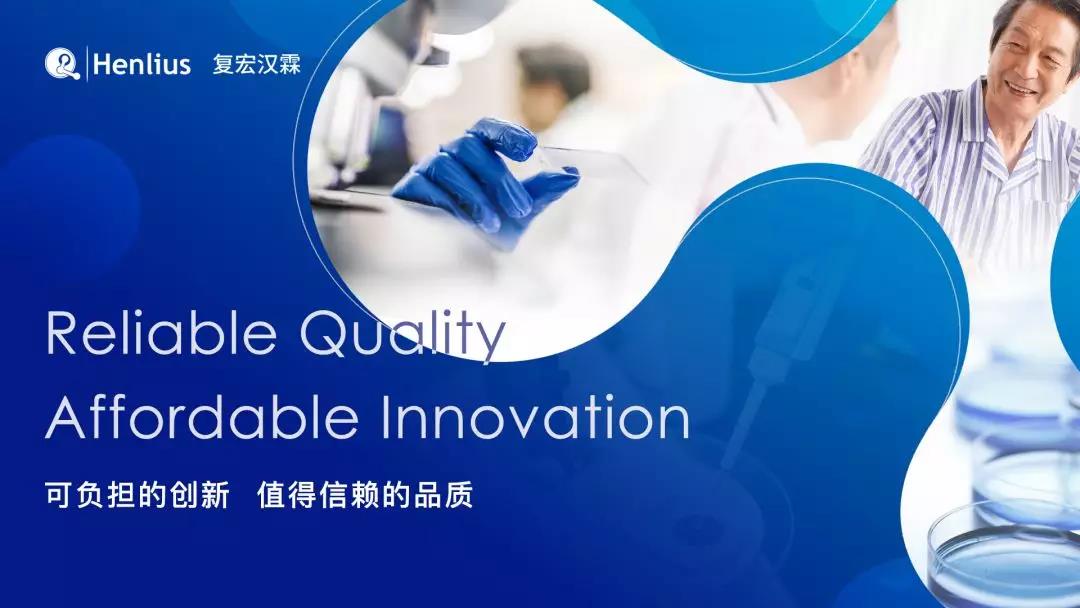 Henlius 复宏汉霖

Reliable Quality
Affordable Innovation

可负担的创新 值得信赖的品质